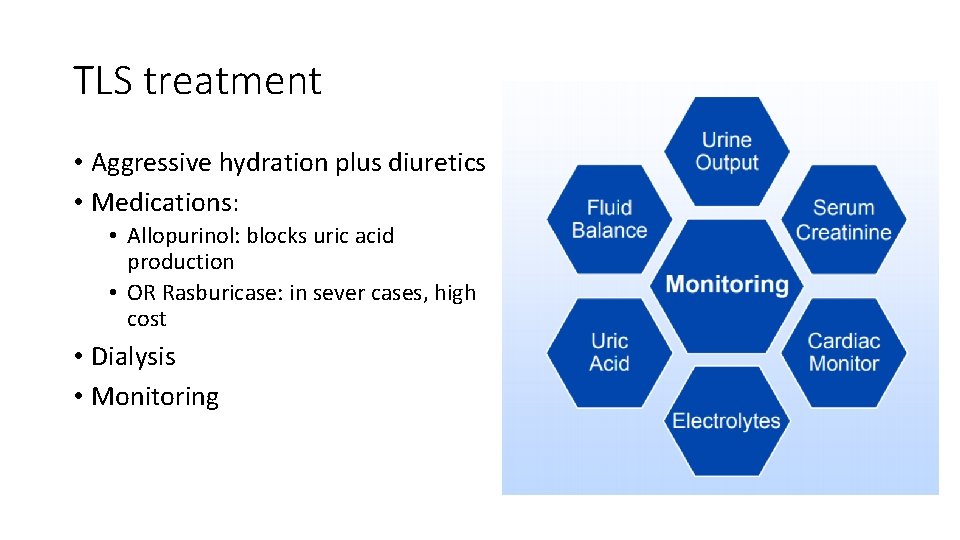 TLS treatment

• Aggressive hydration plus diuretics
• Medications:
  • Allopurinol: blocks uric acid production
  • OR Rasburicase: in sever cases, high cost
• Dialysis
• Monitoring

Urine Output
Fluid Balance
Serum Creatinine
Monitoring
Uric Acid
Cardiac Monitor
Electrolytes